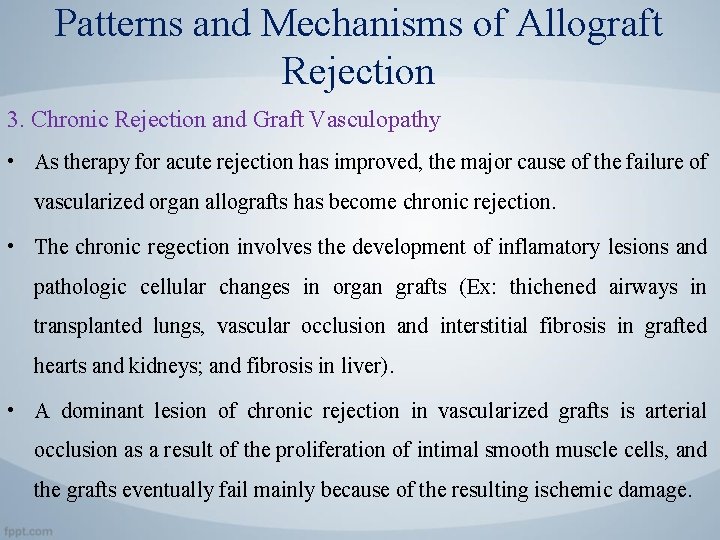 Patterns and Mechanisms of Allograft Rejection

3. Chronic Rejection and Graft Vasculopathy

• As therapy for acute rejection has improved, the major cause of the failure of vascularized organ allografts has become chronic rejection.

• The chronic regection involves the development of inflamatory lesions and pathologic cellular changes in organ grafts (Ex: thichened airways in transplanted lungs, vascular occlusion and interstitial fibrosis in grafted hearts and kidneys; and fibrosis in liver).

• A dominant lesion of chronic rejection in vascularized grafts is arterial occlusion as a result of the proliferation of intimal smooth muscle cells, and the grafts eventually fail mainly because of the resulting ischemic damage.

fppt.com